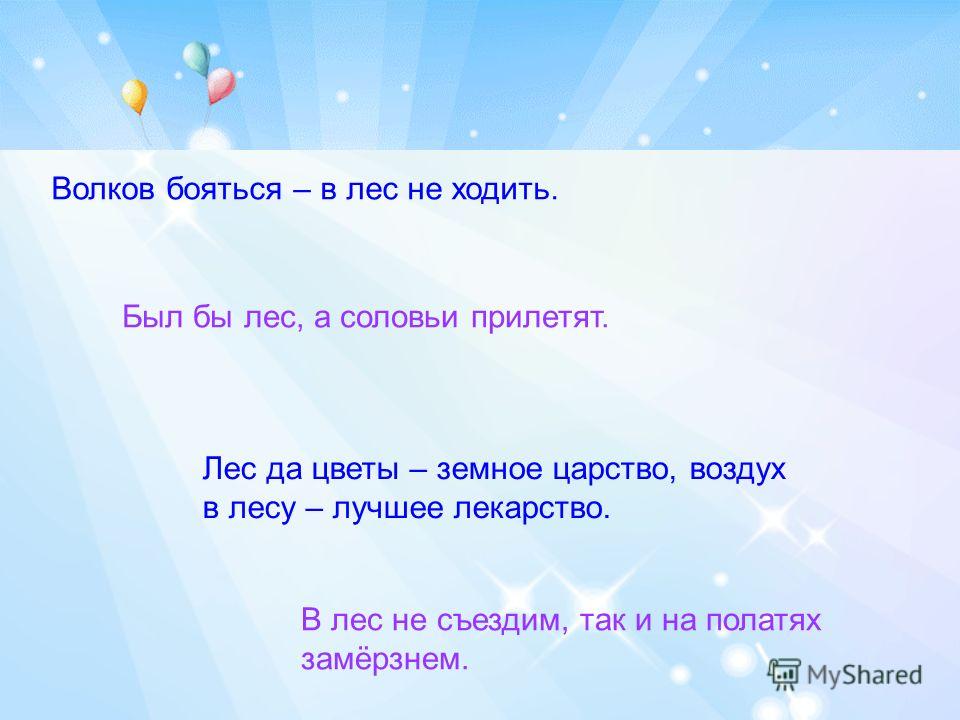 Волков бояться – в лес не ходить.

Был бы лес, а соловьи прилетят.

Лес да цветы – земное царство, воздух в лесу – лучшее лекарство.

В лес не съездим, так и на полатях замёрзнем.

MyShared